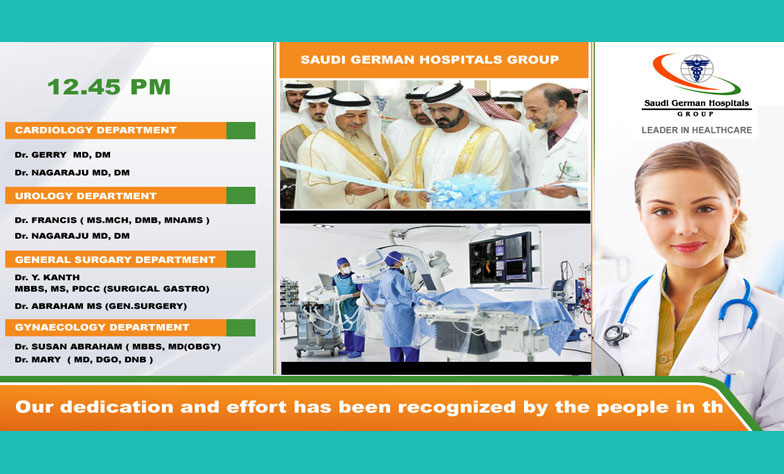 12.45 PM

CARDIOLOGY DEPARTMENT

Dr. GERRY MD, DM

Dr. NAGARAJU MD, DM

UROLOGY DEPARTMENT

Dr. FRANCIS ( MS.MCH, DMB, MNAMS )

Dr. NAGARAJU MD, DM

GENERAL SURGARY DEPARTMENT

Dr. Y. KANTH
MBBS, MS, PDCC (SURGICAL GASTRO)

Dr. ABRAHAM MS (GEN.SURGERY)

GYNAECOLOGY DEPARTMENT

Dr. SUSAN ABRAHAM ( MBBS, MD(OBGY)

Dr. MARY ( MD, DGO, DNB )

SAUDI GERMAN HOSPITALS GROUP

Saudi German Hospitals
GROUP

LEADER IN HEALTHCARE

Our dedication and effort has been recognized by the people in th